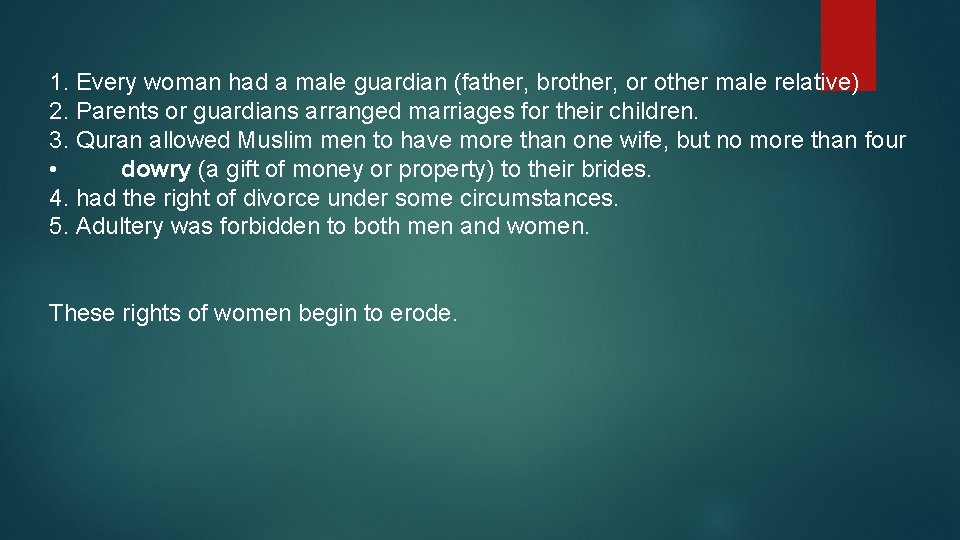 1. Every woman had a male guardian (father, brother, or other male relative)
2. Parents or guardians arranged marriages for their children.
3. Quran allowed Muslim men to have more than one wife, but no more than four
• dowry (a gift of money or property) to their brides.
4. had the right of divorce under some circumstances.
5. Adultery was forbidden to both men and women.

These rights of women begin to erode.